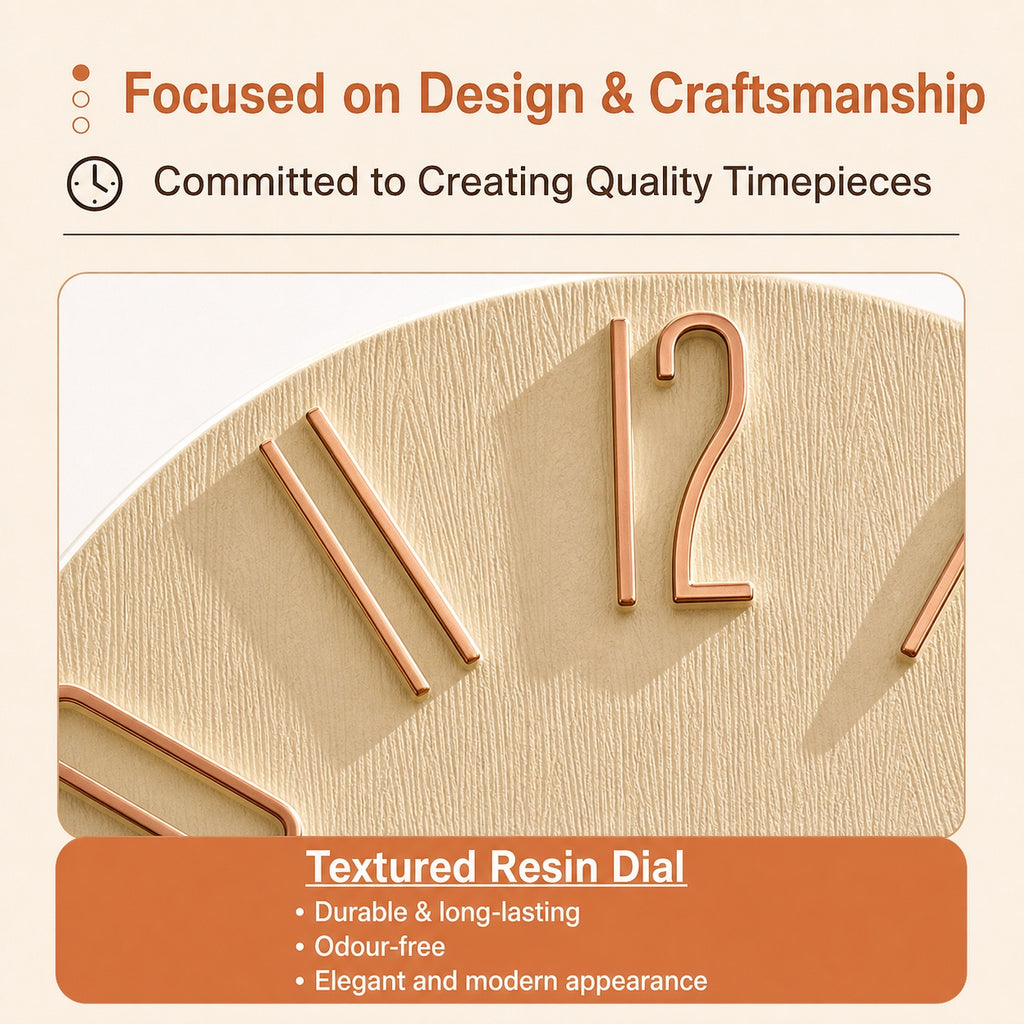 Focused on Design & Craftsmanship

Committed to Creating Quality Timepieces

12

Textured Resin Dial

• Durable & long-lasting
• Odour-free
• Elegant and modern appearance